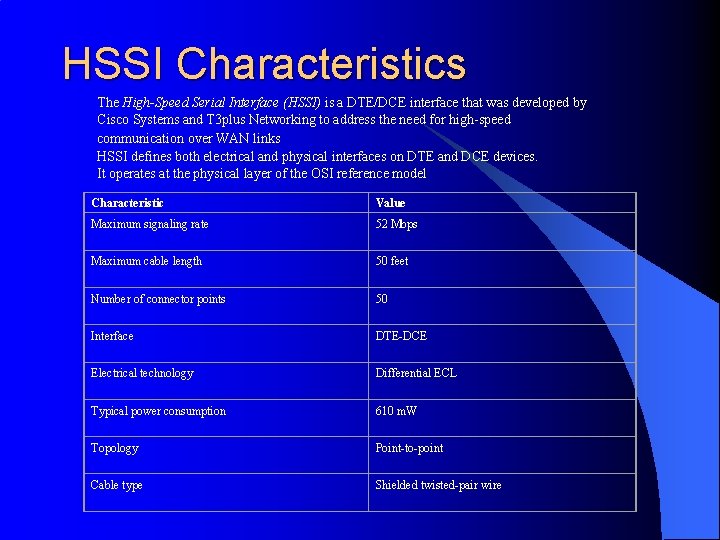 HSSI Characteristics

The High-Speed Serial Interface (HSSI) is a DTE/DCE interface that was developed by Cisco Systems and T3plus Networking to address the need for high-speed communication over WAN links

HSSI defines both electrical and physical interfaces on DTE and DCE devices. It operates at the physical layer of the OSI reference model

| Characteristic | Value |
|---|---|
| Maximum signaling rate | 52 Mbps |
| Maximum cable length | 50 feet |
| Number of connector points | 50 |
| Interface | DTE-DCE |
| Electrical technology | Differential ECL |
| Typical power consumption | 610 mW |
| Topology | Point-to-point |
| Cable type | Shielded twisted-pair wire |